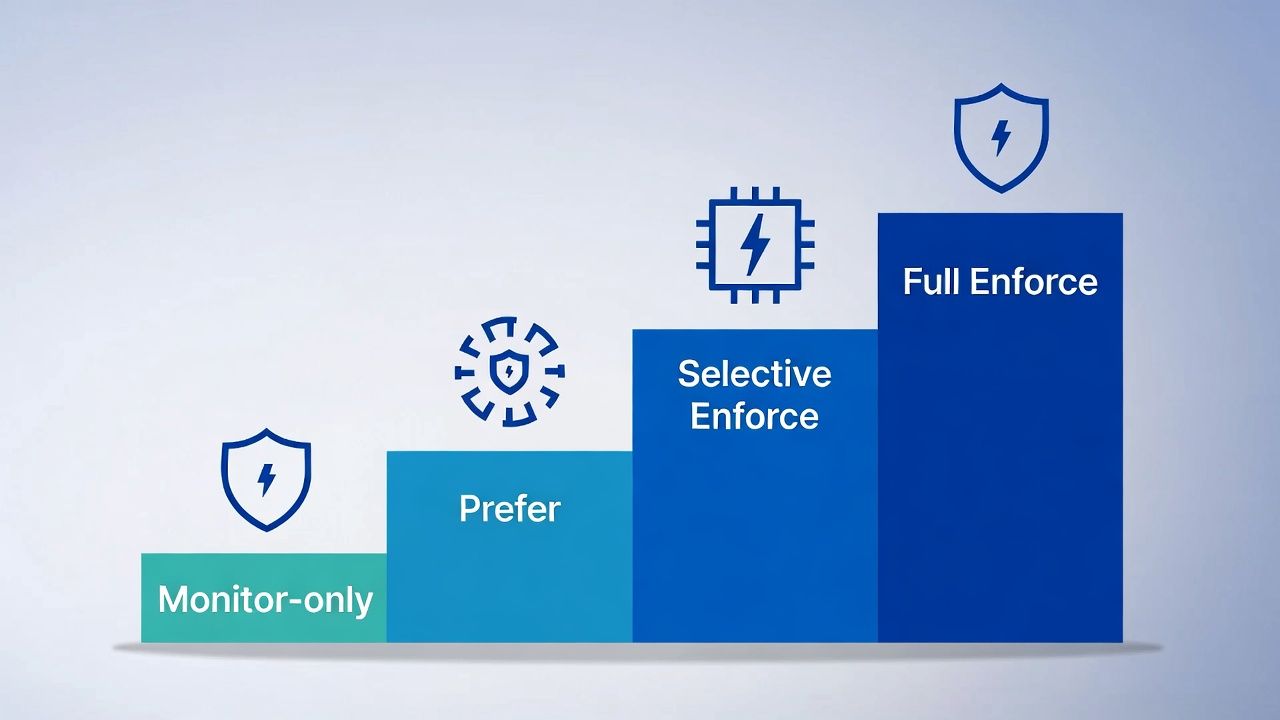 Monitor-only

Prefer

Selective Enforce

Full Enforce